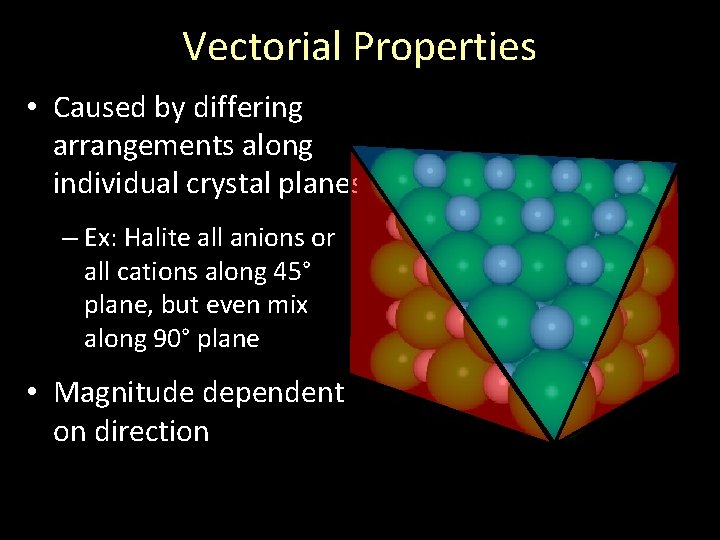 Vectorial Properties

• Caused by differing arrangements along individual crystal planes

– Ex: Halite all anions or all cations along 45° plane, but even mix along 90° plane

• Magnitude dependent on direction